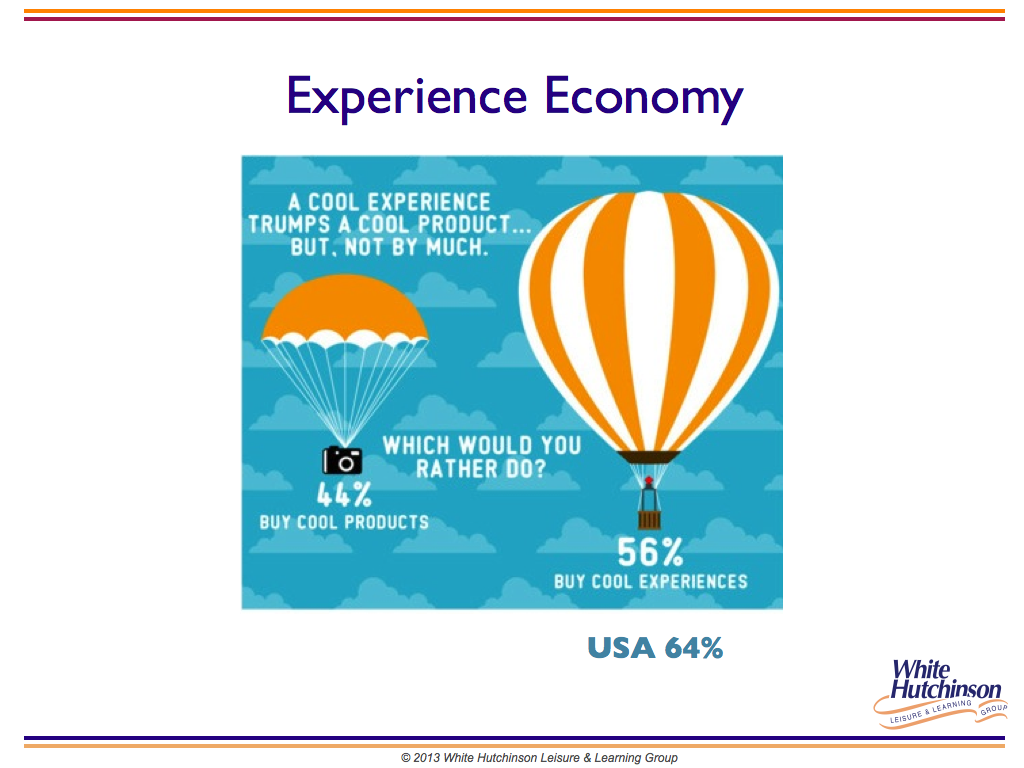 Experience Economy

A COOL EXPERIENCE TRUMPS A COOL PRODUCT... BUT, NOT BY MUCH.

WHICH WOULD YOU RATHER DO?

44%
BUY COOL PRODUCTS

56%
BUY COOL EXPERIENCES

USA 64%

White Hutchinson
LEISURE & LEARNING GROUP

© 2013 White Hutchinson Leisure & Learning Group